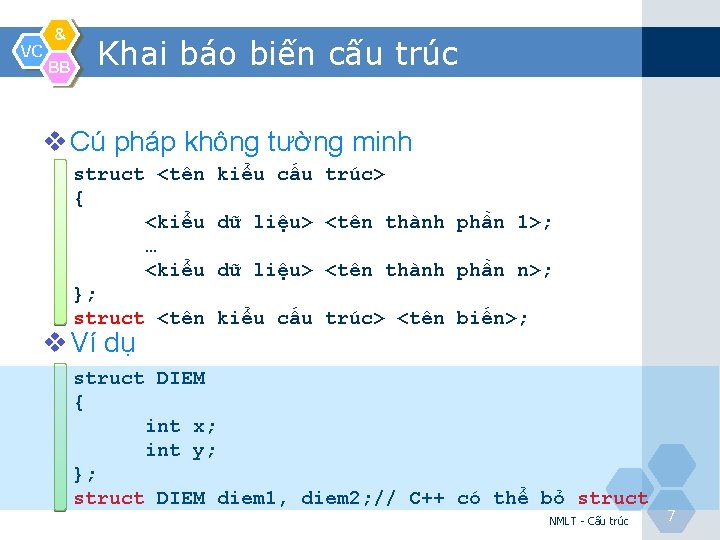 VC & BB

Khai báo biến cấu trúc

❖ Cú pháp không tường minh

struct <tên kiểu cấu trúc>
{
	<kiểu dữ liệu> <tên thành phần 1>;
	…
	<kiểu dữ liệu> <tên thành phần n>;
};
struct <tên kiểu cấu trúc> <tên biến>;

❖ Ví dụ

struct DIEM
{
	int x;
	int y;
};
struct DIEM diem1, diem2;// C++ có thể bỏ struct

NMLT - Cấu trúc

7